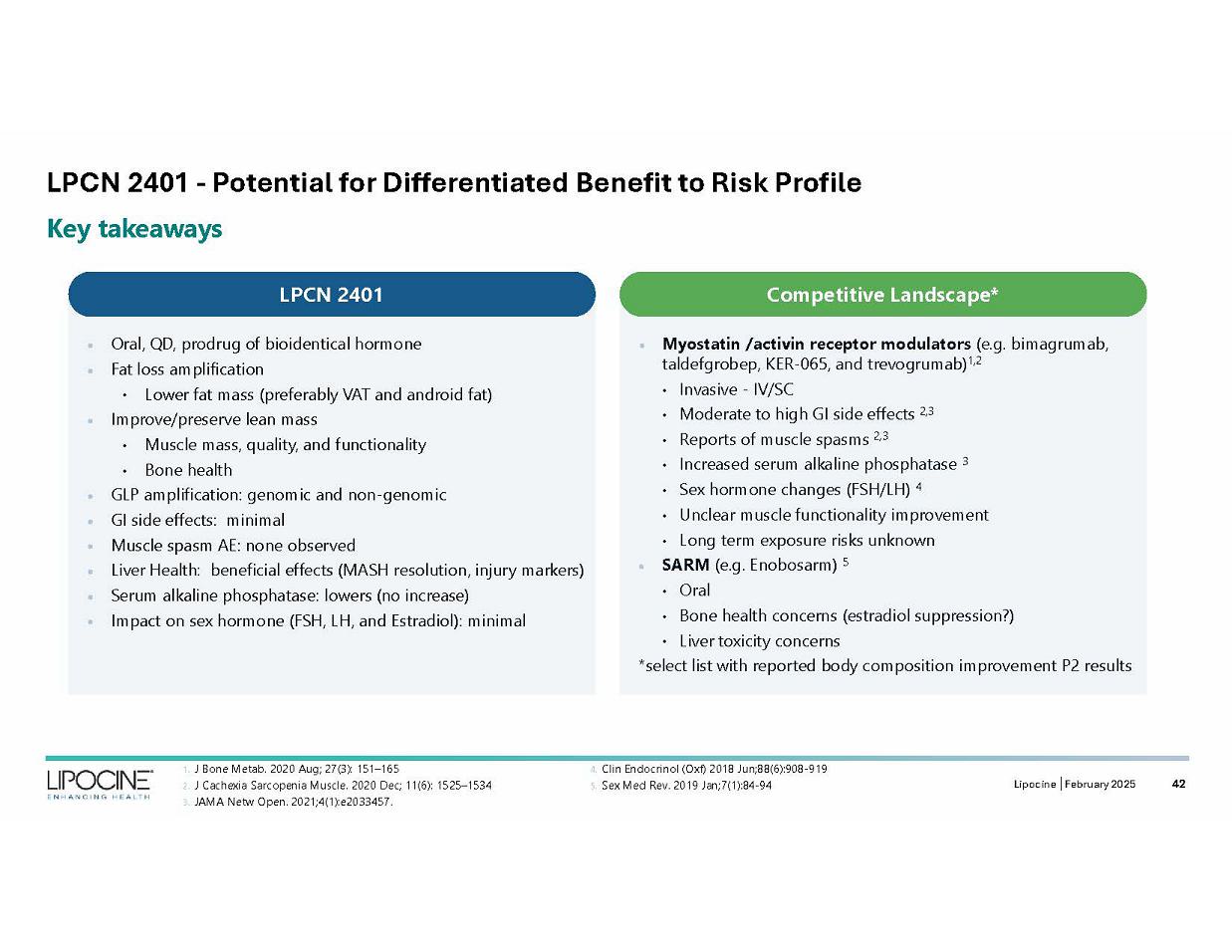 LPCN 2401 - Potential for Differentiated Benefit to Risk Profile

Key takeaways

LPCN 2401

- Oral, QD, prodrug of bioidentical hormone
- Fat loss amplification
  - Lower fat mass (preferably VAT and android fat)
- Improve/preserve lean mass
  - Muscle mass, quality, and functionality
  - Bone health
- GLP amplification: genomic and non-genomic
- GI side effects: minimal
- Muscle spasm AE: none observed
- Liver Health: beneficial effects (MASH resolution, injury markers)
- Serum alkaline phosphatase: lowers (no increase)
- Impact on sex hormone (FSH, LH, and Estradiol): minimal

Competitive Landscape*

- Myostatin /activin receptor modulators (e.g. bimagrumab, taldefgrobep, KER-065, and trevogrumab)$^{1,2}$
  - Invasive - IV/SC
  - Moderate to high GI side effects $^{2,3}$
  - Reports of muscle spasms $^{2,3}$
  - Increased serum alkaline phosphatase $^{3}$
  - Sex hormone changes (FSH/LH) $^{4}$
  - Unclear muscle functionality improvement
  - Long term exposure risks unknown
- SARM (e.g. Enobosarm) $^{5}$
  - Oral
  - Bone health concerns (estradiol suppression?)
  - Liver toxicity concerns

*select list with reported body composition improvement P2 results

LIPOCINE ENHANCING HEALTH

1. J Bone Metab. 2020 Aug; 27(3): 151–165
2. J Cachexia Sarcopenia Muscle. 2020 Dec; 11(6): 1525–1534
3. JAMA Netw Open. 2021;4(1):e2033457.
4. Clin Endocrinol (Oxf) 2018 Jun;88(6):908-919
5. Sex Med Rev. 2019 Jan;7(1):84-94

Lipocine | February 2025 42